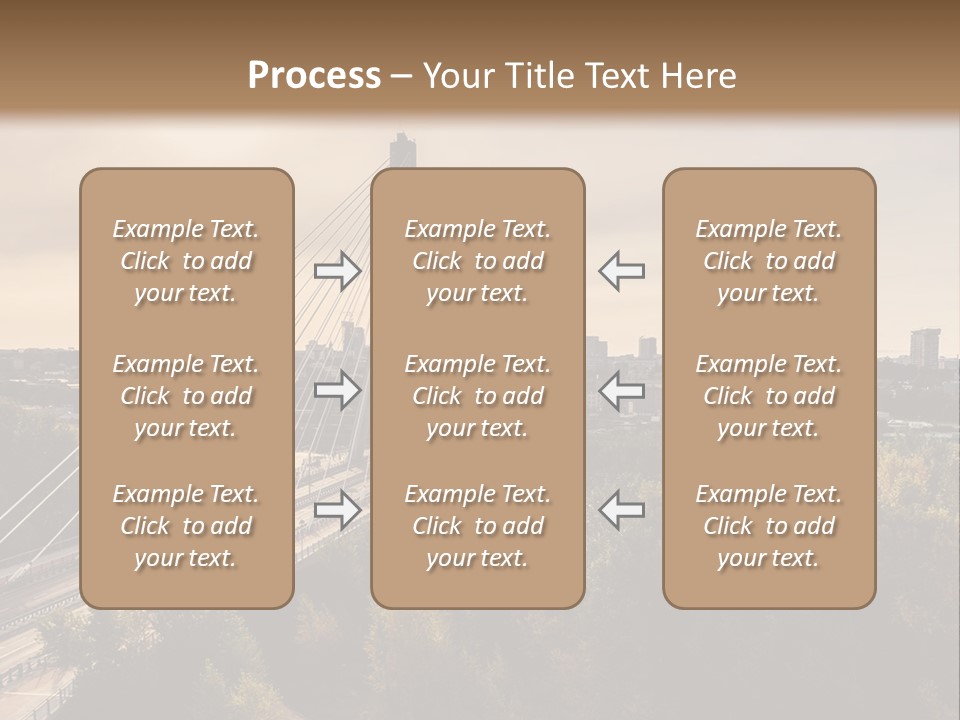 Process – Your Title Text Here

Example Text. Click to add your text.

Example Text. Click to add your text.

Example Text. Click to add your text.

Example Text. Click to add your text.

Example Text. Click to add your text.

Example Text. Click to add your text.

Example Text. Click to add your text.

Example Text. Click to add your text.

Example Text. Click to add your text.